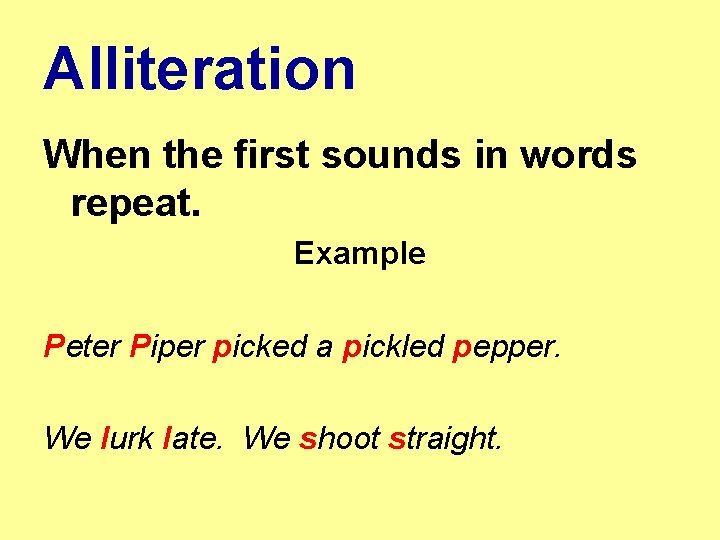 Alliteration

When the first sounds in words repeat.

Example

Peter Piper picked a pickled pepper.

We lurk late.  We shoot straight.